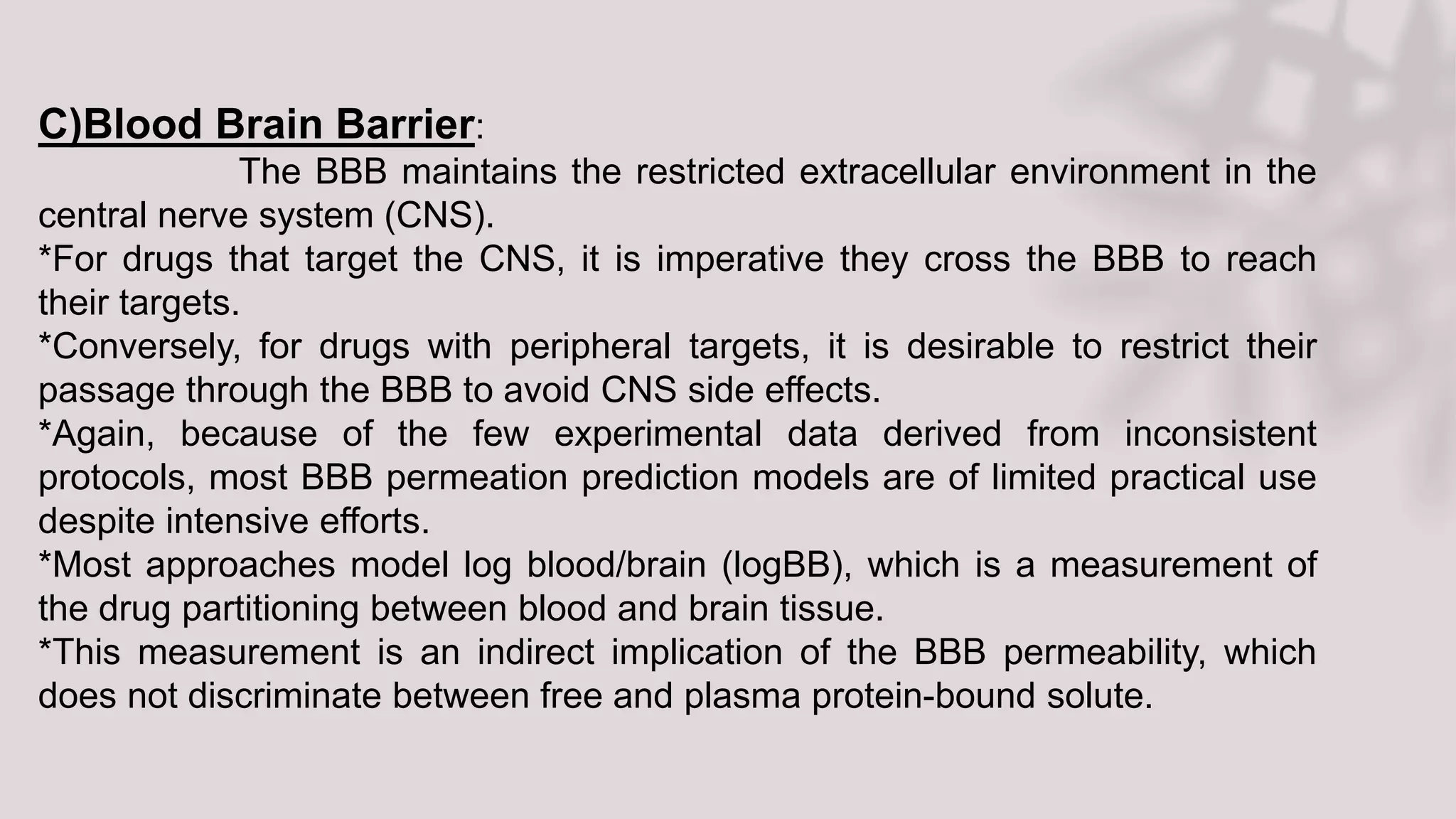 C)Blood Brain Barrier:

The BBB maintains the restricted extracellular environment in the central nerve system (CNS).

*For drugs that target the CNS, it is imperative they cross the BBB to reach their targets.

*Conversely, for drugs with peripheral targets, it is desirable to restrict their passage through the BBB to avoid CNS side effects.

*Again, because of the few experimental data derived from inconsistent protocols, most BBB permeation prediction models are of limited practical use despite intensive efforts.

*Most approaches model log blood/brain (logBB), which is a measurement of the drug partitioning between blood and brain tissue.

*This measurement is an indirect implication of the BBB permeability, which does not discriminate between free and plasma protein-bound solute.